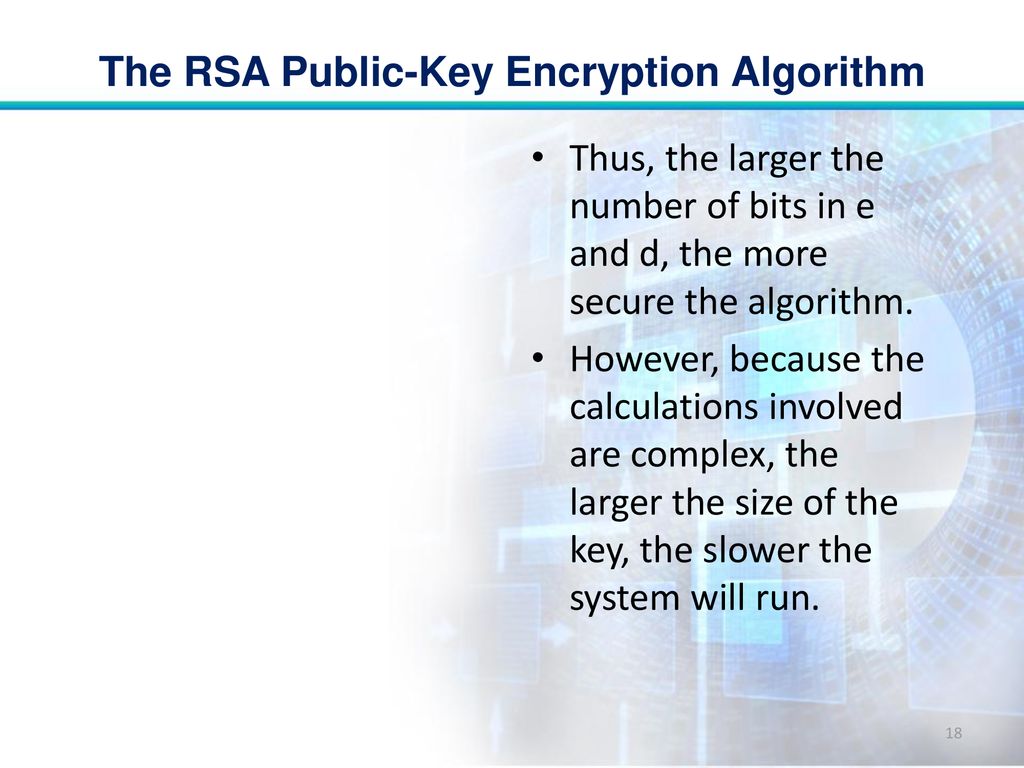 The RSA Public-Key Encryption Algorithm

• Thus, the larger the number of bits in e and d, the more secure the algorithm.

• However, because the calculations involved are complex, the larger the size of the key, the slower the system will run.

18